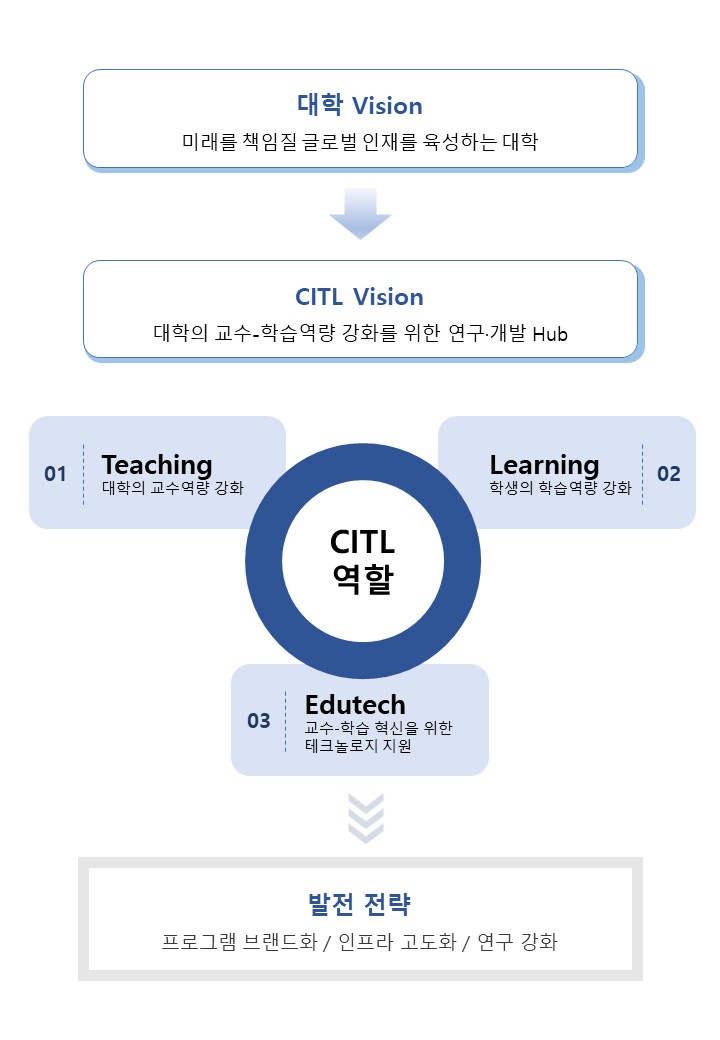 대학 Vision

미래를 책임질 글로벌 인재를 육성하는 대학

CITL Vision

대학의 교수-학습역량 강화를 위한 연구·개발 Hub

01 Teaching
대학의 교수역량 강화

Learning
학생의 학습역량 강화 02

CITL
역할

03 Edutech
교수-학습 혁신을 위한
테크놀로지 지원

발전 전략

프로그램 브랜드화 / 인프라 고도화 / 연구 강화